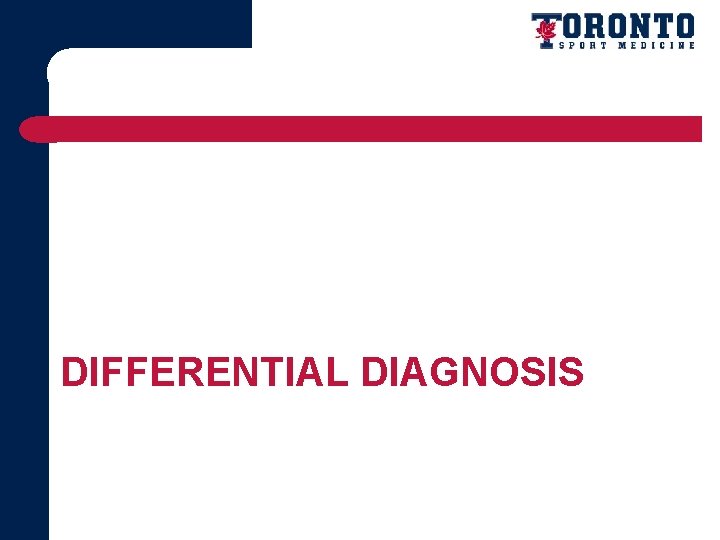 TORONTO
SPORT MEDICINE

DIFFERENTIAL DIAGNOSIS